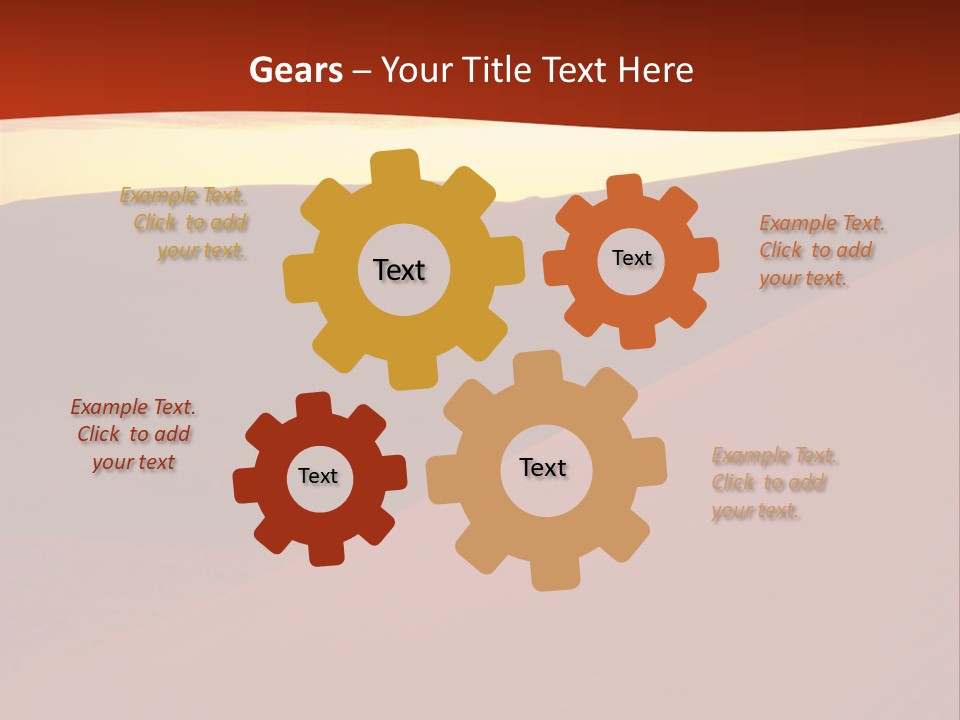 Gears – Your Title Text Here

Example Text. Click to add your text.

Text

Text

Example Text. Click to add your text.

Example Text. Click to add your text

Text

Text

Example Text. Click to add your text.